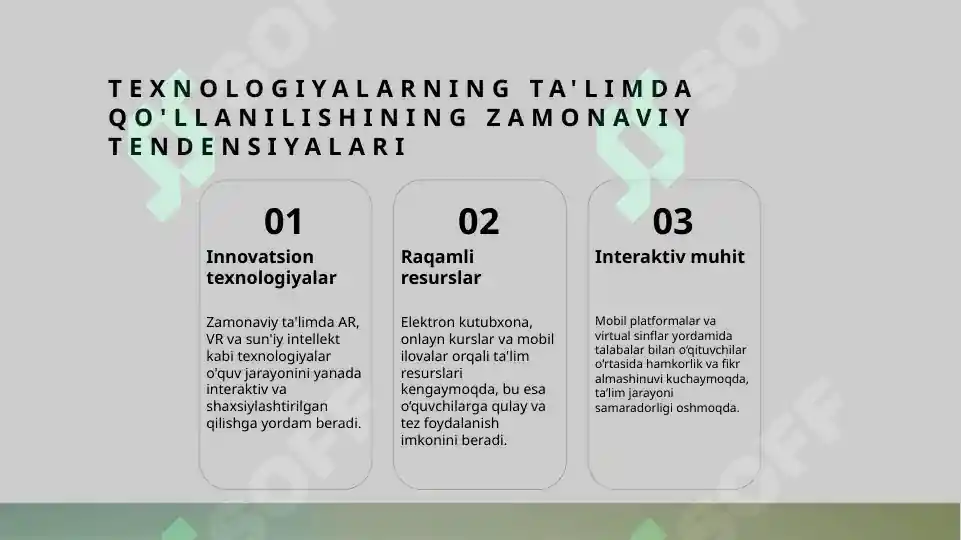 TEXNOLOGIYALARNING TA'LIMDA QO'LLANILISHINING ZAMONAVIY TENDENSIYALARI

01

Innovatsion texnologiyalar

Zamonaviy ta'limda AR, VR va sun'iy intellekt kabi texnologiyalar o'quv jarayonini yanada interaktiv va shaxsiylashtirilgan qilishga yordam beradi.

02

Raqamli resurslar

Elektron kutubxona, onlayn kurslar va mobil ilovalar orqali ta'lim resurslari kengaymoqda, bu esa o'quvchilarga qulay va tez foydalanish imkonini beradi.

03

Interaktiv muhit

Mobil platformalar va virtual sinflar yordamida talabalar bilan o'qituvchilar o'rtasida hamkorlik va fikr almashinuvi kuchaymoqda, ta'lim jarayoni samaradorligi oshmoqda.